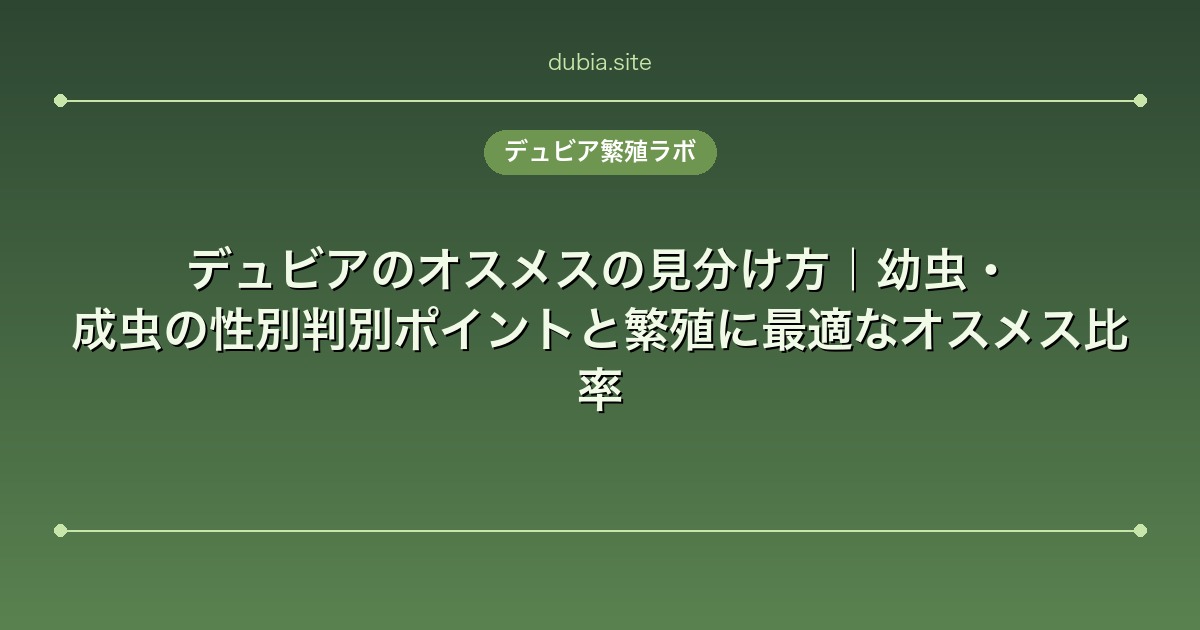 dubia.site

デュビア繁殖ラボ

デュビアのオスメスの見分け方｜幼虫・成虫の性別判別ポイントと繁殖に最適なオスメス比率